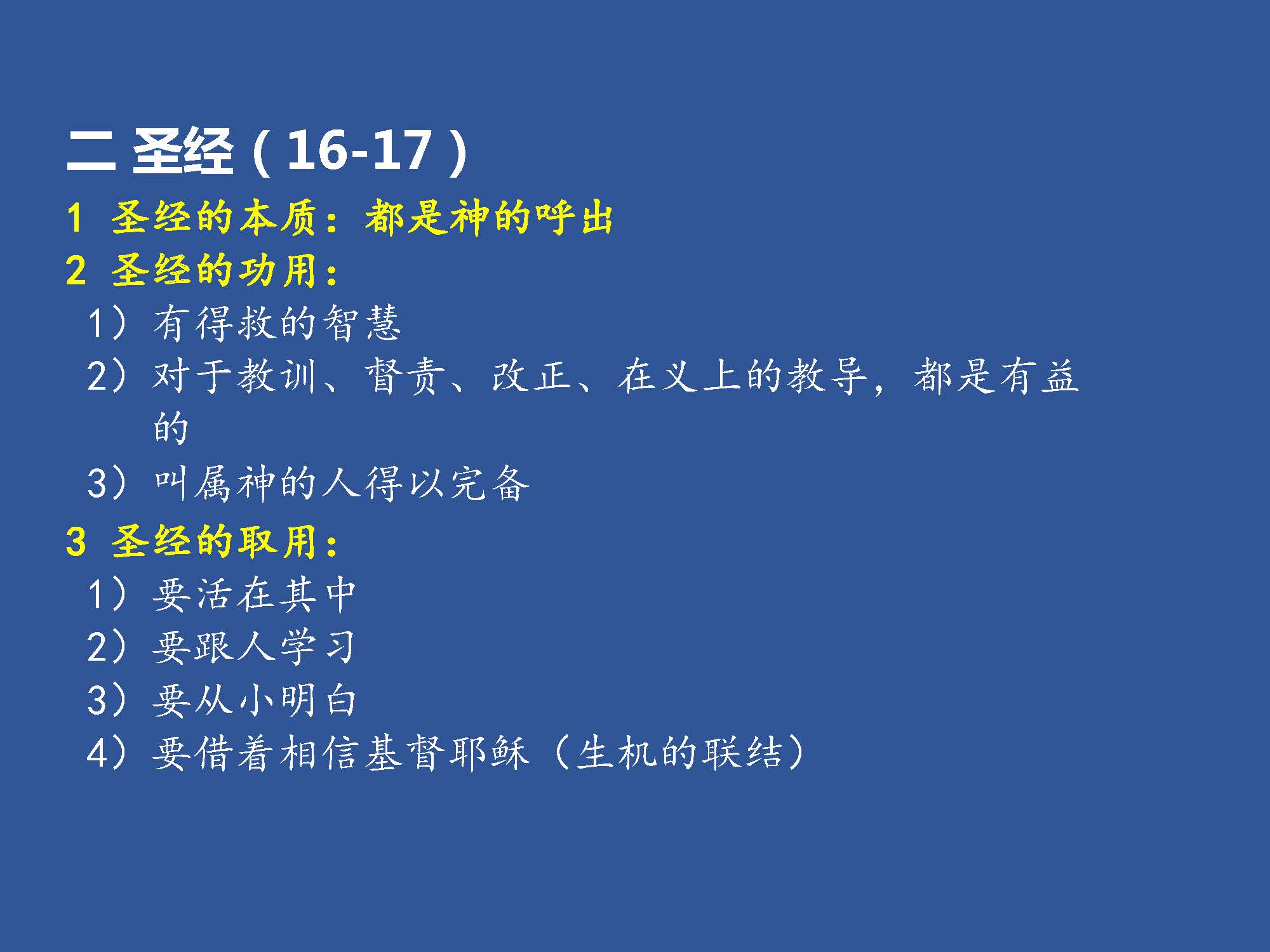 二 圣经（16-17）

1 圣经的本质：都是神的呼出

2 圣经的功用：

1）有得救的智慧

2）对于教训、督责、改正、在义上的教导，都是有益的

3）叫属神的人得以完备

3 圣经的取用：

1）要活在其中

2）要跟人学习

3）要从小明白

4）要借着相信基督耶稣（生机的联结）